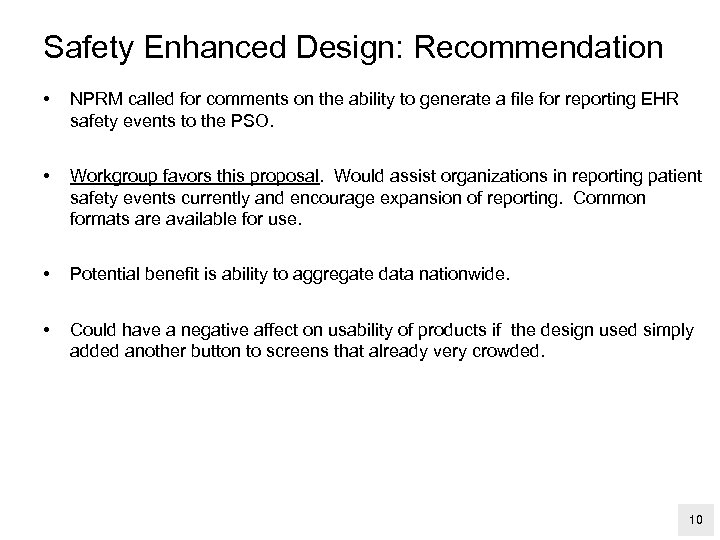 Safety Enhanced Design: Recommendation

• NPRM called for comments on the ability to generate a file for reporting EHR safety events to the PSO.

• Workgroup favors this proposal. Would assist organizations in reporting patient safety events currently and encourage expansion of reporting. Common formats are available for use.

• Potential benefit is ability to aggregate data nationwide.

• Could have a negative affect on usability of products if the design used simply added another button to screens that already very crowded.

10